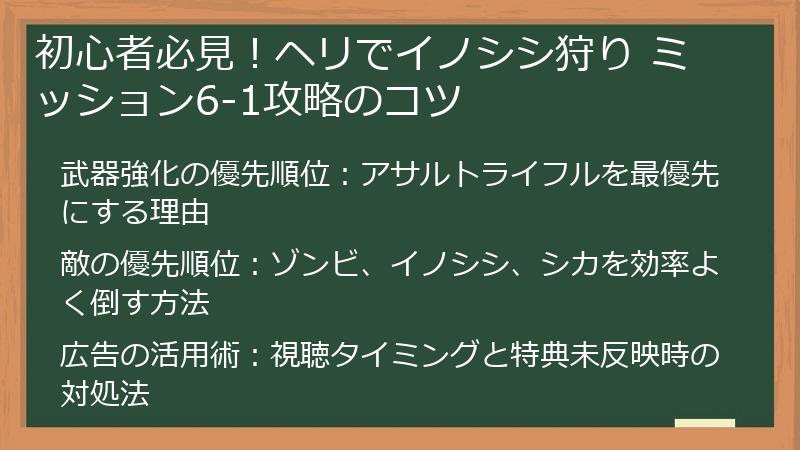 初心者必見！ヘリでイノシシ狩り ミッション6-1攻略のコツ

武器強化の優先順位：アサルトライフルを最優先にする理由

敵の優先順位：ゾンビ、イノシシ、シカを効率よく倒す方法

広告の活用術：視聴タイミングと特典未反映時の対処法